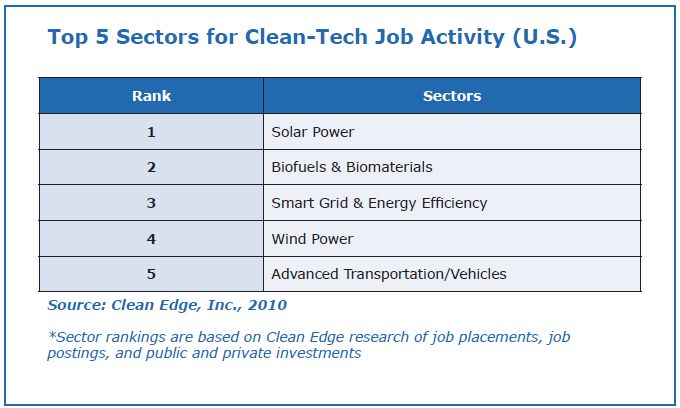 Top 5 Sectors for Clean-Tech Job Activity (U.S.)

| Rank | Sectors |
|---|---|
| 1 | Solar Power |
| 2 | Biofuels & Biomaterials |
| 3 | Smart Grid & Energy Efficiency |
| 4 | Wind Power |
| 5 | Advanced Transportation/Vehicles |

Source: Clean Edge, Inc., 2010

*Sector rankings are based on Clean Edge research of job placements, job postings, and public and private investments